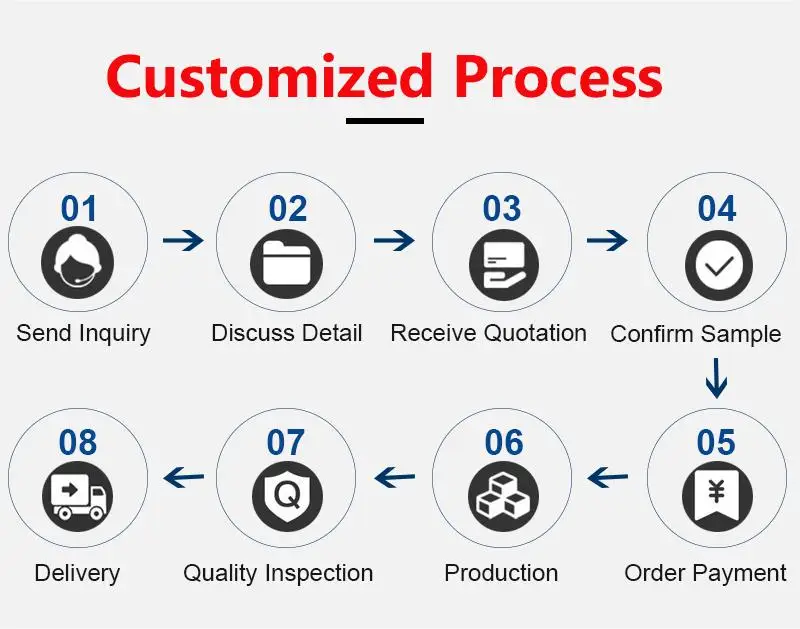 Customized Process

01
Send Inquiry

02
Discuss Detail

03
Receive Quotation

04
Confirm Sample

05
¥
Order Payment

06
Production

07
Q
Quality Inspection

08
Delivery